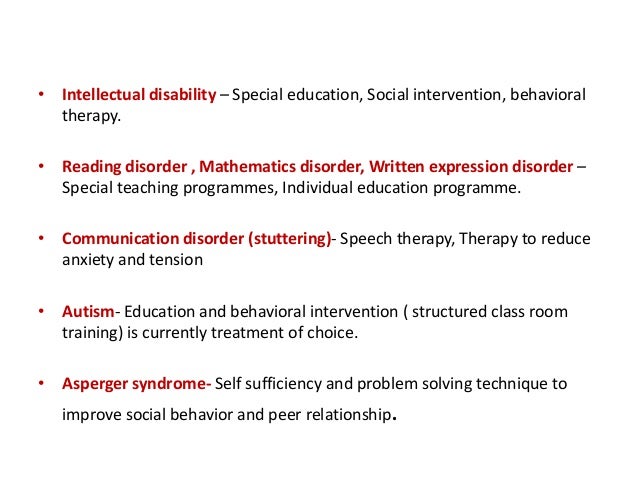 • Intellectual disability – Special education, Social intervention, behavioral therapy.

• Reading disorder , Mathematics disorder, Written expression disorder – Special teaching programmes, Individual education programme.

• Communication disorder (stuttering)- Speech therapy, Therapy to reduce anxiety and tension

• Autism- Education and behavioral intervention ( structured class room training) is currently treatment of choice.

• Asperger syndrome- Self sufficiency and problem solving technique to improve social behavior and peer relationship.